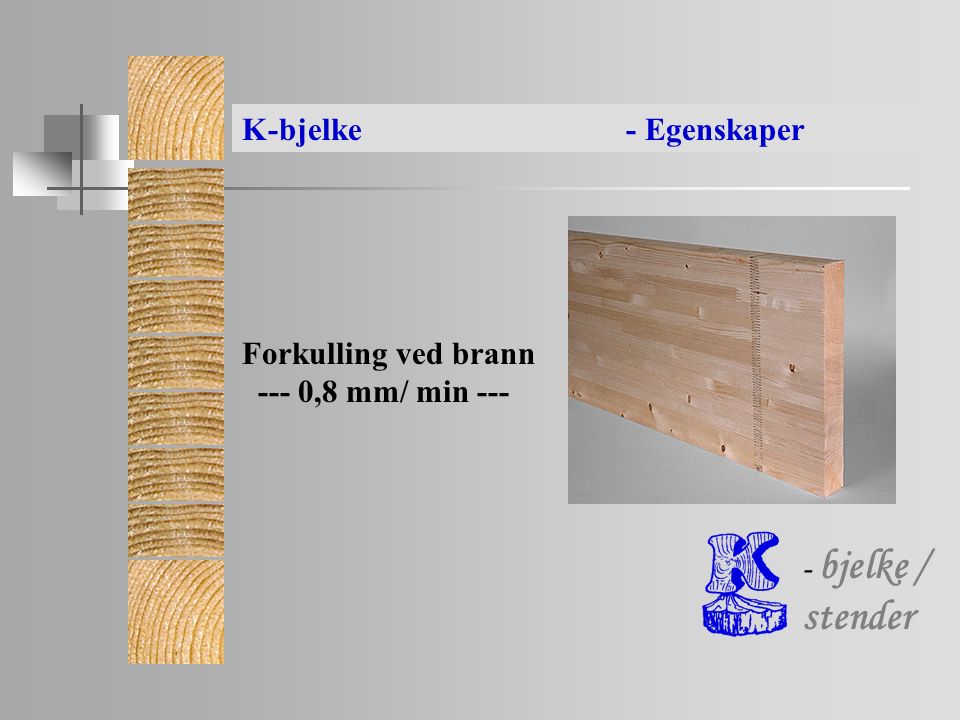 K-bjelke - Egenskaper

Forkulling ved brann
--- 0,8 mm/ min ---

K

- bjelke /
stender